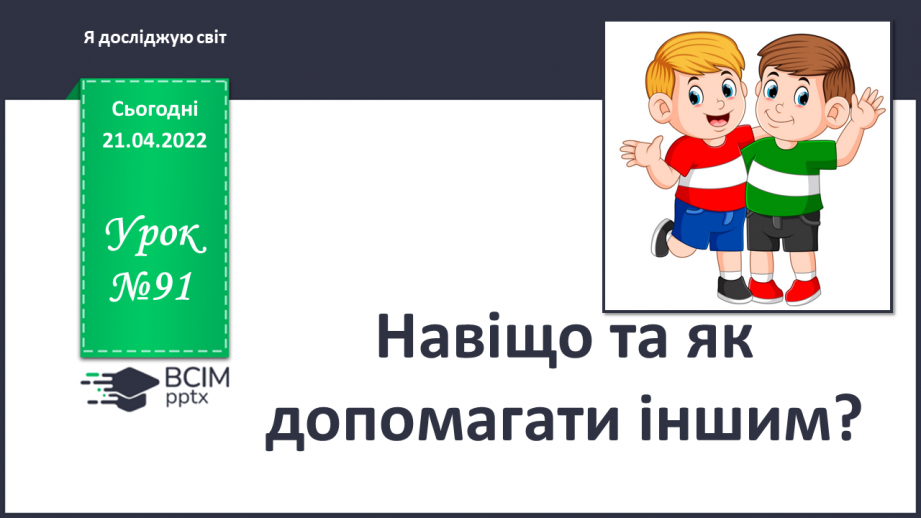 Я досліджую світ

Сьогодні
21.04.2022

Урок
№91

ВСІМ
pptx

Навіщо та як допомагати іншим?